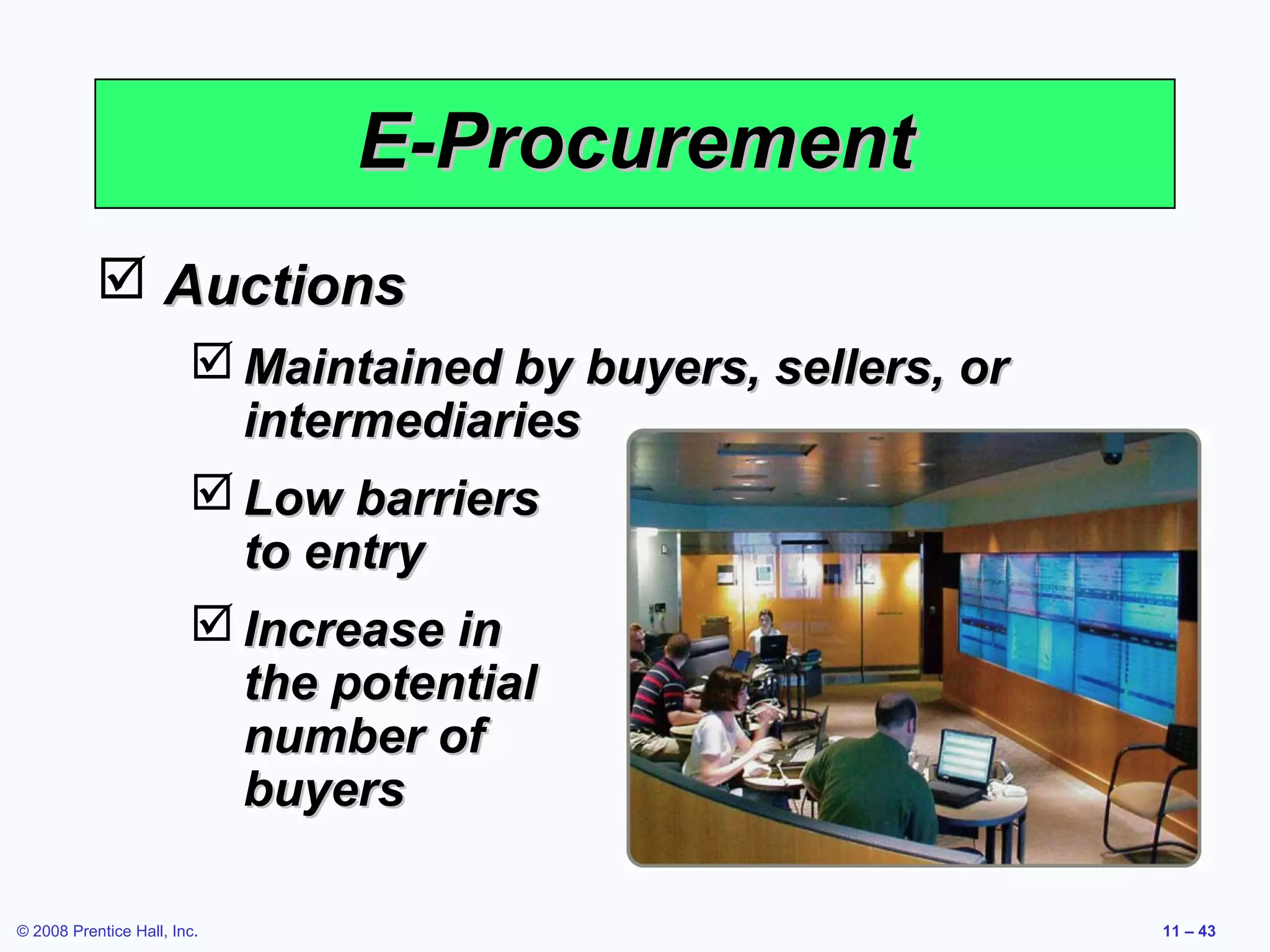 E-Procurement

☑ Auctions

☑ Maintained by buyers, sellers, or intermediaries

☑ Low barriers to entry

☑ Increase in the potential number of buyers

© 2008 Prentice Hall, Inc.

11 – 43